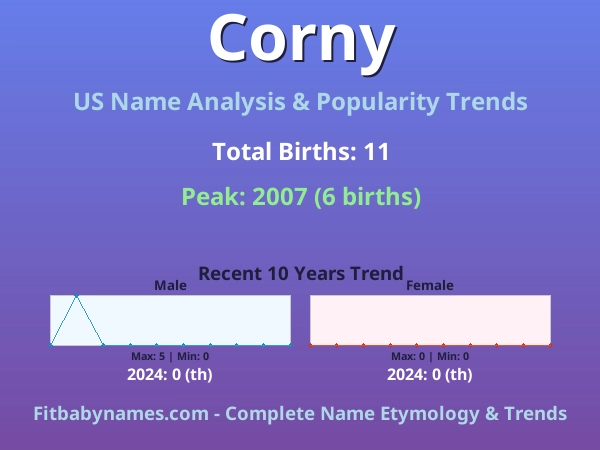 Corny

US Name Analysis & Popularity Trends

Total Births: 11

Peak: 2007 (6 births)

Recent 10 Years Trend

Male

Max: 5 | Min: 0

2024: 0 (th)

Female

Max: 0 | Min: 0

2024: 0 (th)

Fitbabynames.com - Complete Name Etymology & Trends